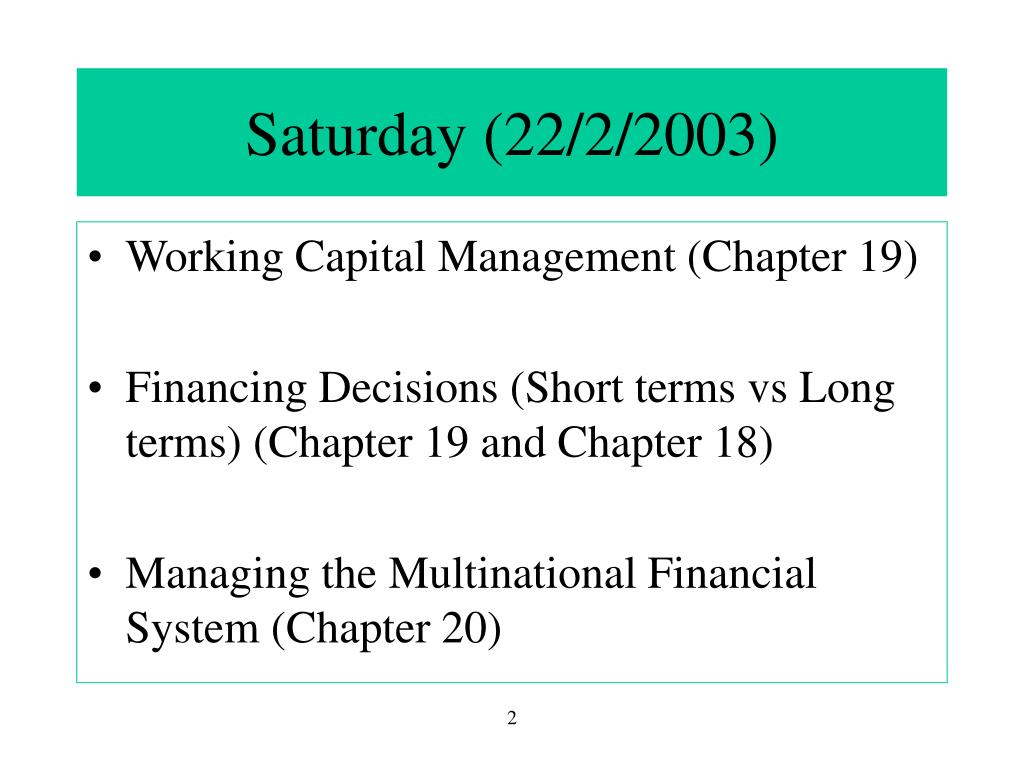 Saturday (22/2/2003)

• Working Capital Management (Chapter 19)

• Financing Decisions (Short terms vs Long terms) (Chapter 19 and Chapter 18)

• Managing the Multinational Financial System (Chapter 20)

2